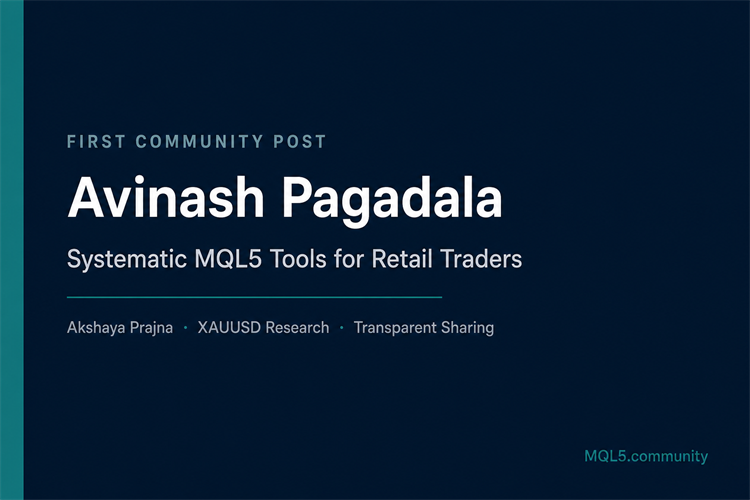 FIRST COMMUNITY POST

Avinash Pagadala

Systematic MQL5 Tools for Retail Traders

Akshaya Prajna · XAUUSD Research · Transparent Sharing

MQL5.community